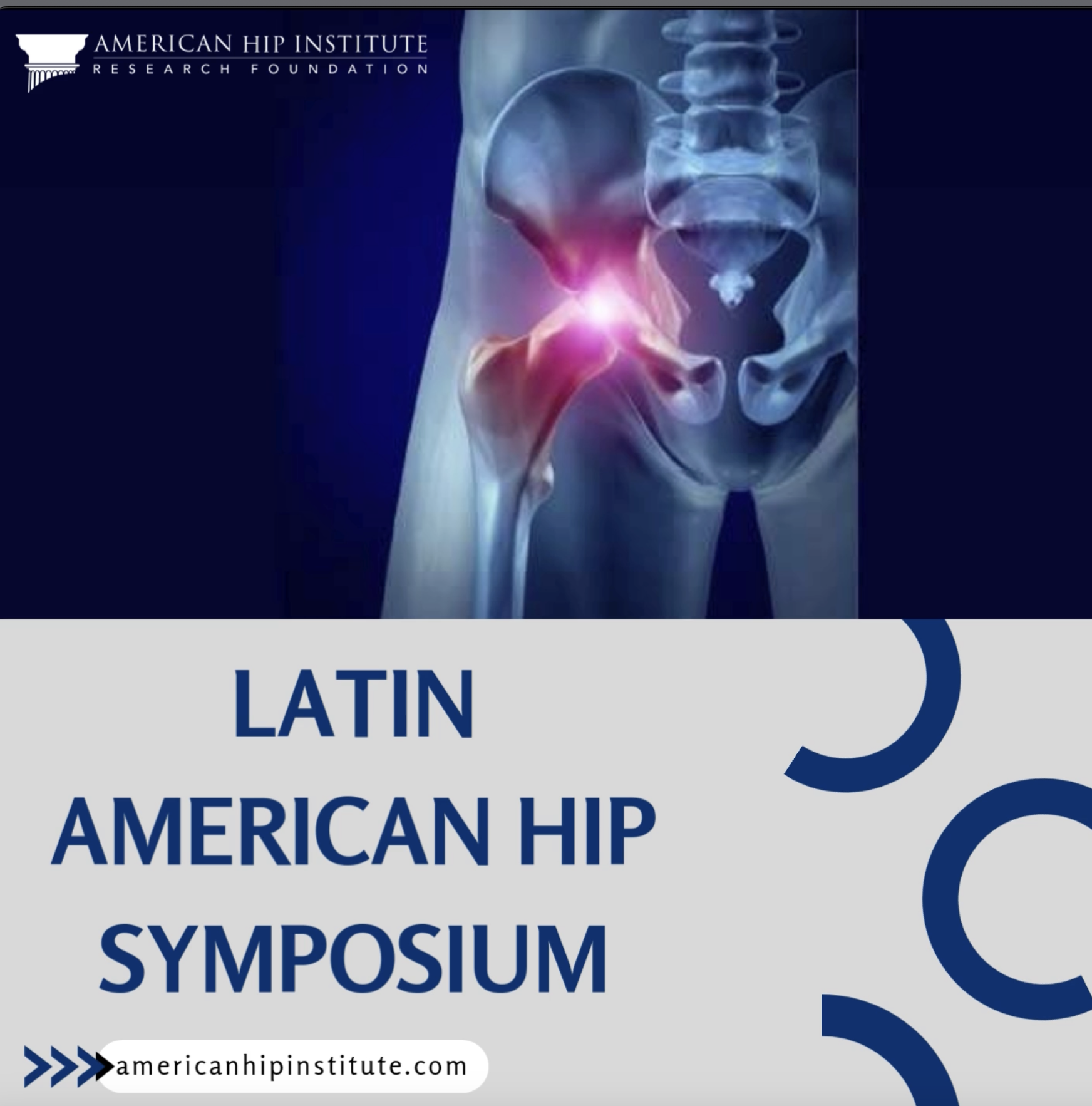 AMERICAN HIP INSTITUTE
RESEARCH FOUNDATION

LATIN
AMERICAN HIP
SYMPOSIUM

americanhipinstitute.com